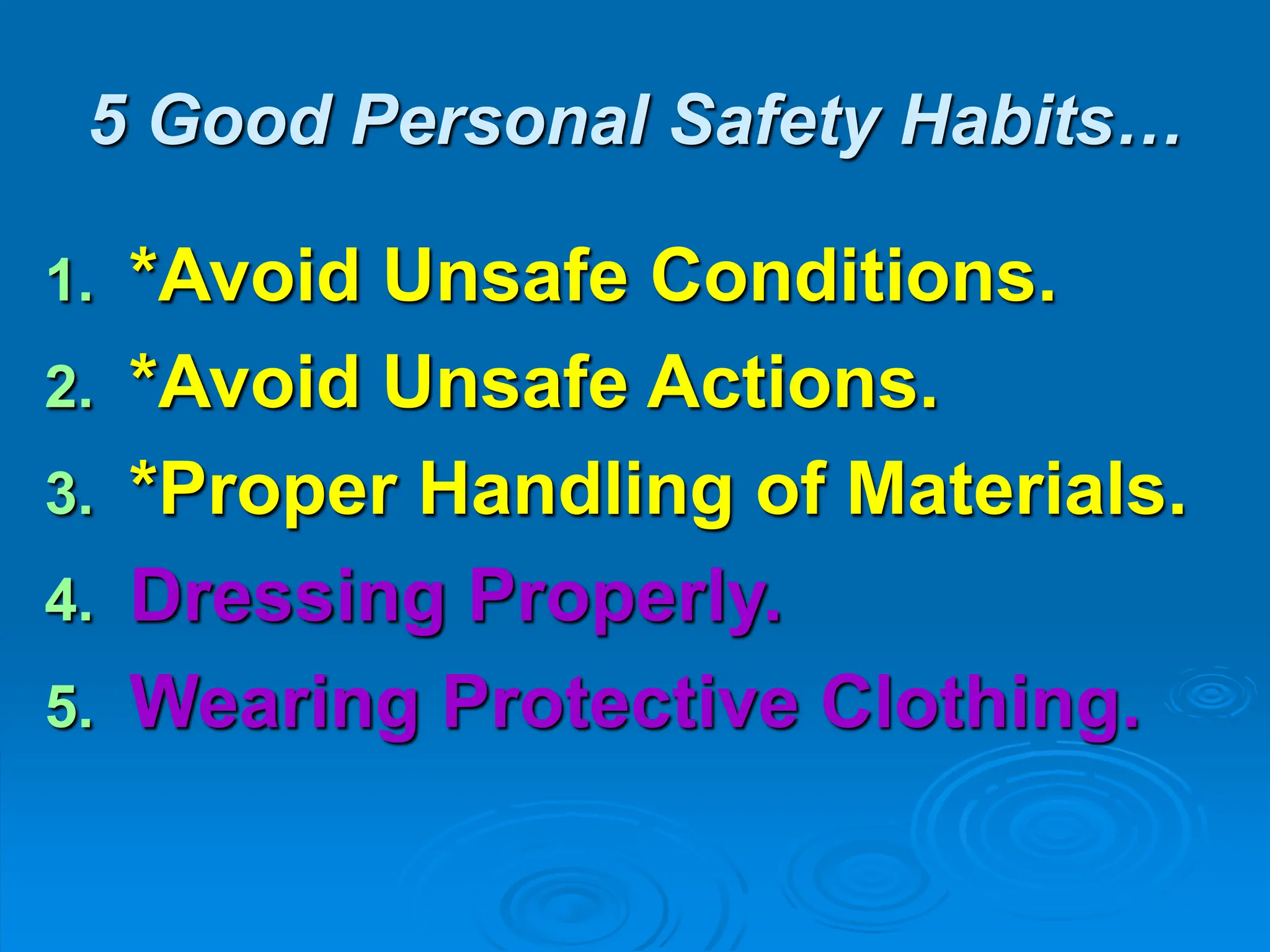 5 Good Personal Safety Habits…

1. *Avoid Unsafe Conditions.
2. *Avoid Unsafe Actions.
3. *Proper Handling of Materials.
4. Dressing Properly.
5. Wearing Protective Clothing.